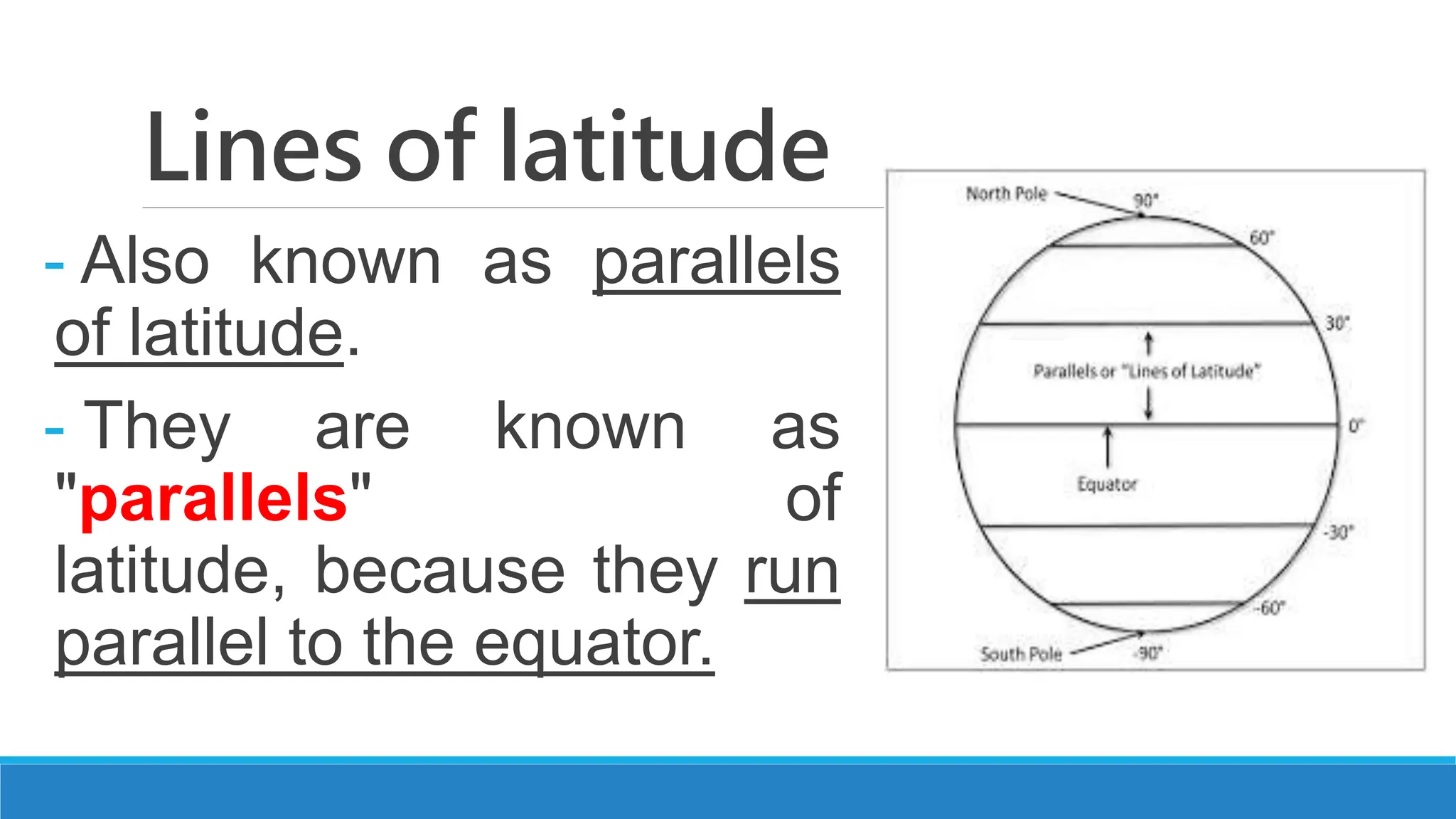 Lines of latitude

- Also known as parallels of latitude.

- They are known as "parallels" of latitude, because they run parallel to the equator.

North Pole
90°
60°
30°
Parallels or "Lines of Latitude"
0°
Equator
-30°
-60°
South Pole
-90°